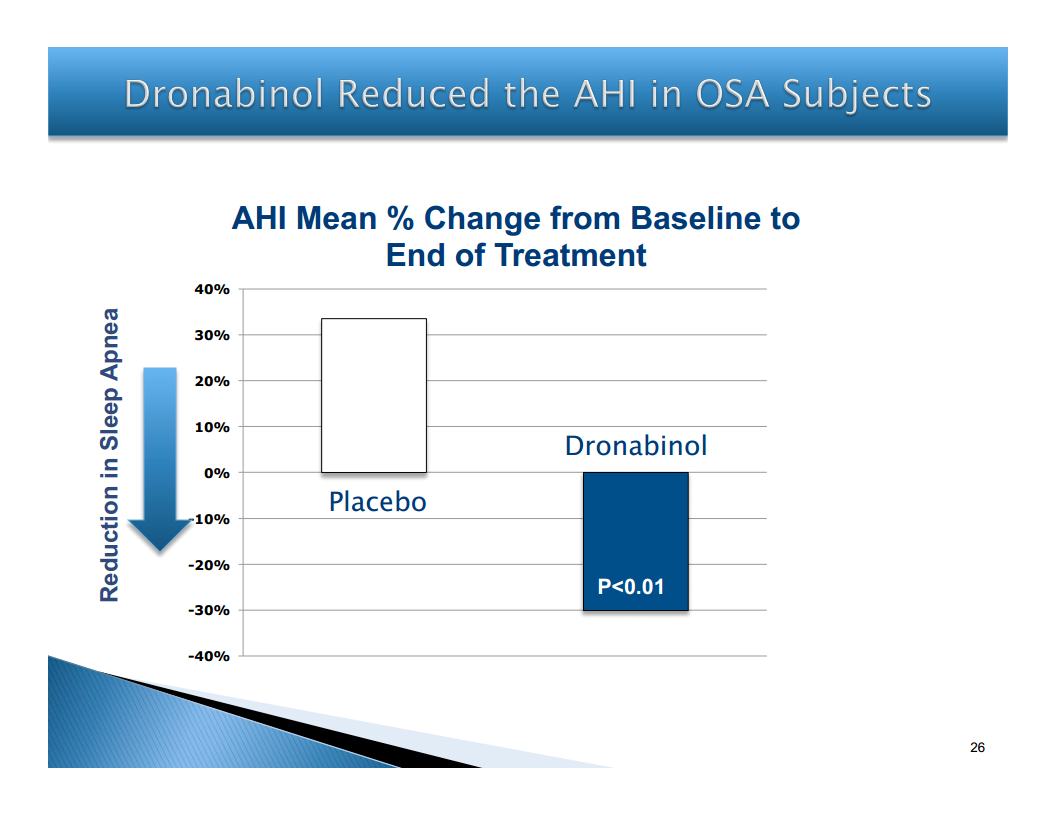 Dronabinol Reduced the AHI in OSA Subjects

AHI Mean % Change from Baseline to End of Treatment

Reduction in Sleep Apnea

40%
30%
20%
10%
0%
-10%
-20%
-30%
-40%

Placebo

Dronabinol

P<0.01

26